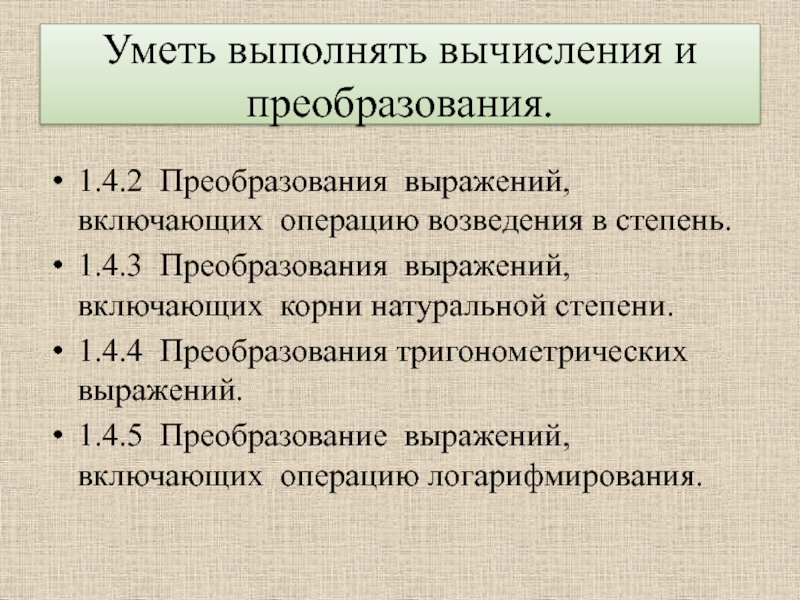 Уметь выполнять вычисления и преобразования.

• 1.4.2 Преобразования выражений, включающих операцию возведения в степень.
• 1.4.3 Преобразования выражений, включающих корни натуральной степени.
• 1.4.4 Преобразования тригонометрических выражений.
• 1.4.5 Преобразование выражений, включающих операцию логарифмирования.